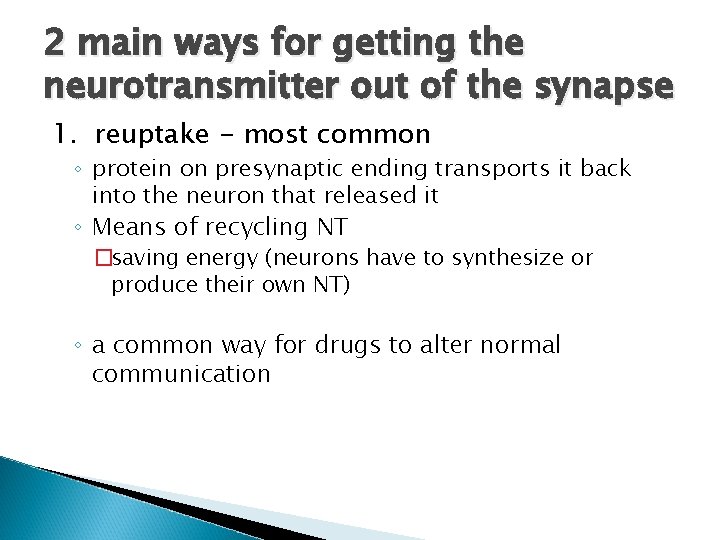 2 main ways for getting the neurotransmitter out of the synapse

1. reuptake - most common

◦ protein on presynaptic ending transports it back into the neuron that released it

◦ Means of recycling NT

□saving energy (neurons have to synthesize or produce their own NT)

◦ a common way for drugs to alter normal communication